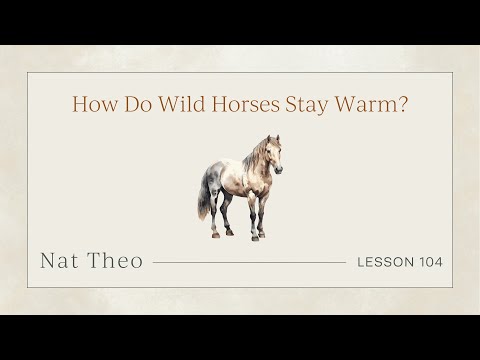 How Do Wild Horses Stay Warm?

Nat Theo

LESSON 104